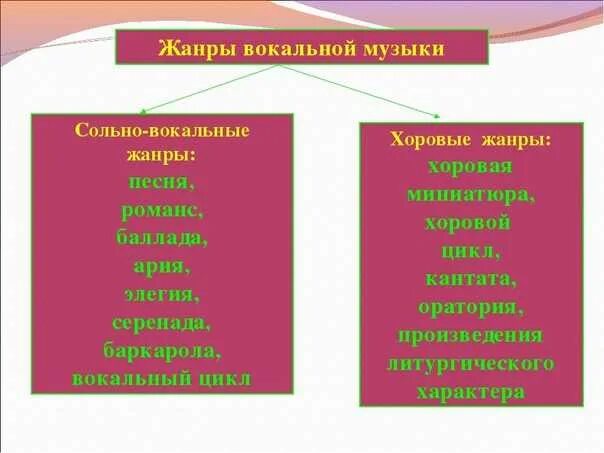 Жанры вокальной музыки

Сольно-вокальные жанры:
песня,
романс,
баллада,
ария,
элегия,
серенада,
баркарола,
вокальный цикл

Хоровые жанры:
хоровая миниатюра,
хоровой цикл,
кантата,
оратория,
произведения литургического характера